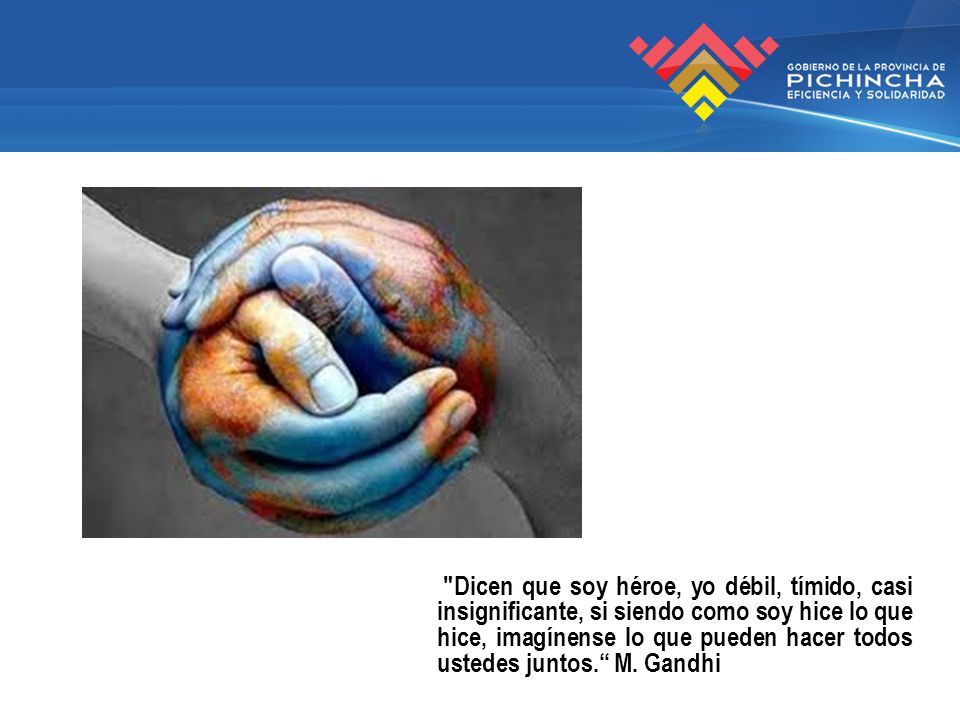 GOBIERNO DE LA PROVINCIA DE
PICHINCHA
EFICIENCIA Y SOLIDARIDAD

"Dicen que soy héroe, yo débil, tímido, casi insignificante, si siendo como soy hice lo que hice, imagínense lo que pueden hacer todos ustedes juntos.“ M. Gandhi